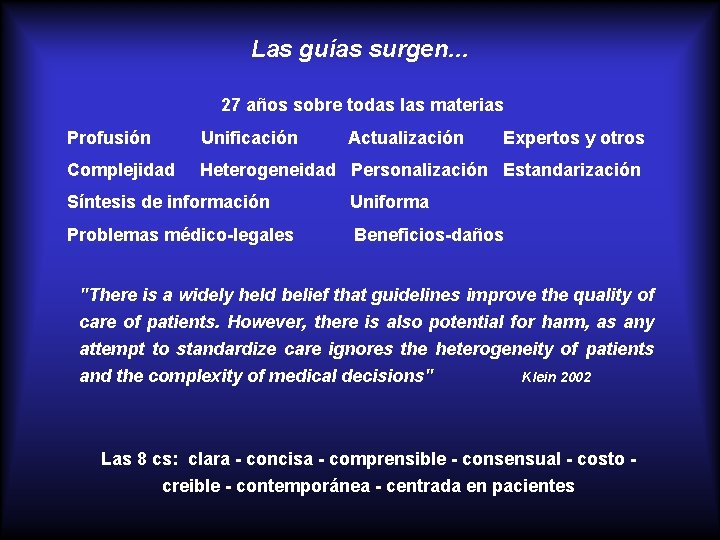 Las guías surgen...

27 años sobre todas las materias

Profusión Unificación Actualización Expertos y otros

Complejidad Heterogeneidad Personalización Estandarización

Síntesis de información Uniforma

Problemas médico-legales Beneficios-daños

"There is a widely held belief that guidelines improve the quality of care of patients. However, there is also potential for harm, as any attempt to standardize care ignores the heterogeneity of patients and the complexity of medical decisions" Klein 2002

Las 8 cs: clara - concisa - comprensible - consensual - costo - creible - contemporánea - centrada en pacientes